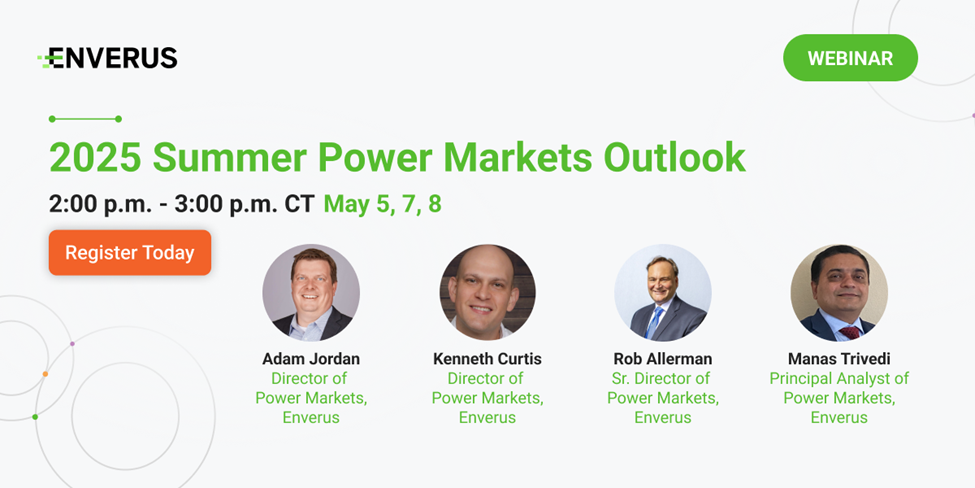 ENVERUS

WEBINAR

2025 Summer Power Markets Outlook

2:00 p.m. - 3:00 p.m. CT May 5, 7, 8

Register Today

Adam Jordan
Director of Power Markets, Enverus

Kenneth Curtis
Director of Power Markets, Enverus

Rob Allerman
Sr. Director of Power Markets, Enverus

Manas Trivedi
Principal Analyst of Power Markets, Enverus